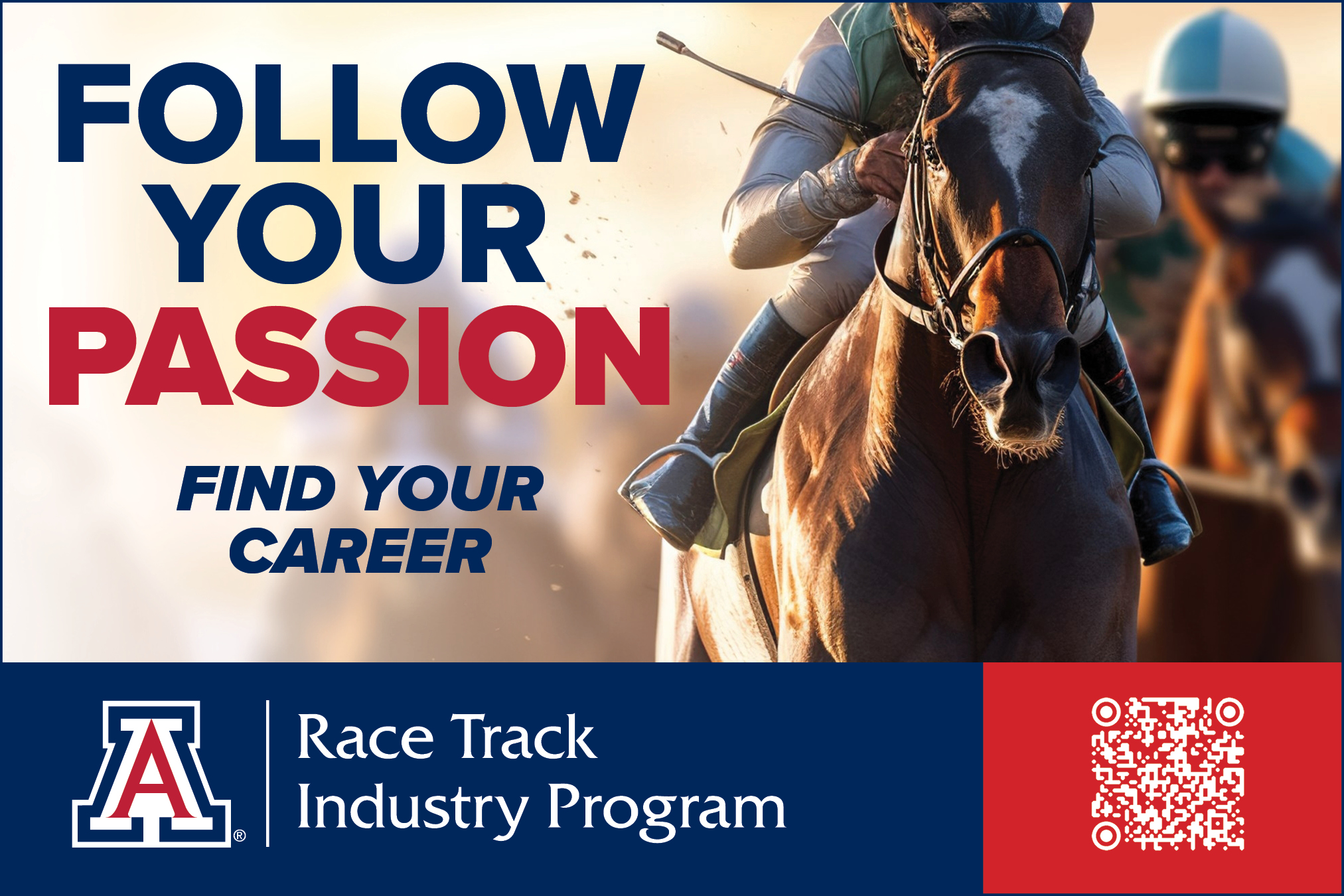 FOLLOW YOUR PASSION

FIND YOUR CAREER

A®

Race Track Industry Program